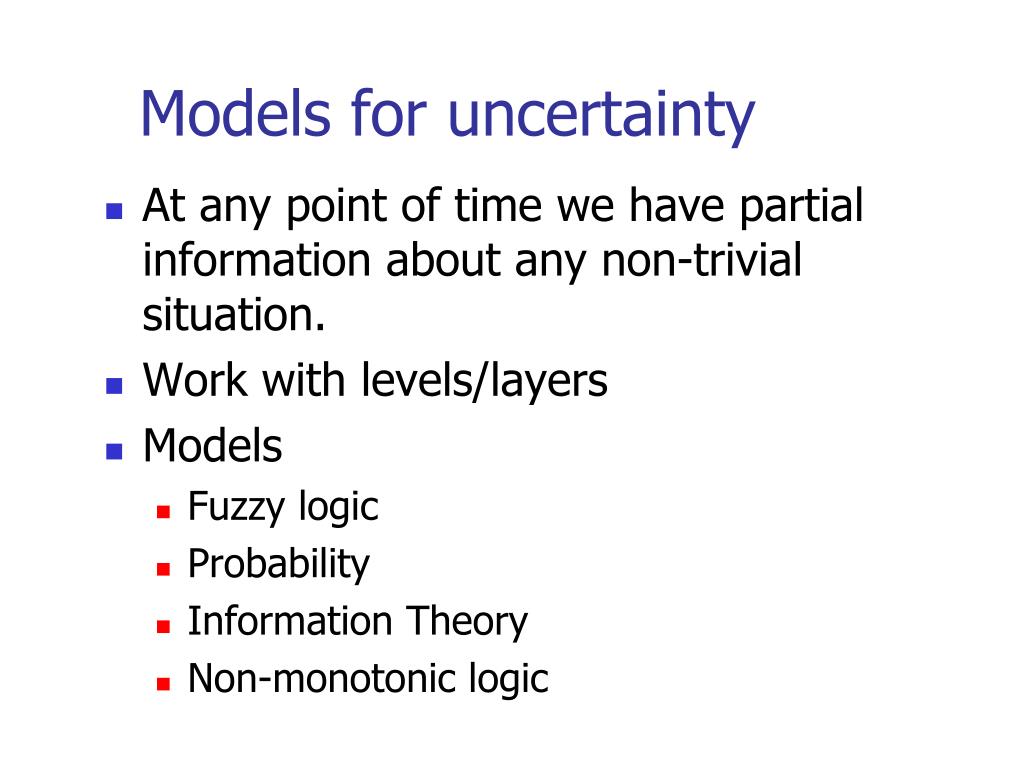 Models for uncertainty

- At any point of time we have partial information about any non-trivial situation.
- Work with levels/layers
- Models
  - Fuzzy logic
  - Probability
  - Information Theory
  - Non-monotonic logic